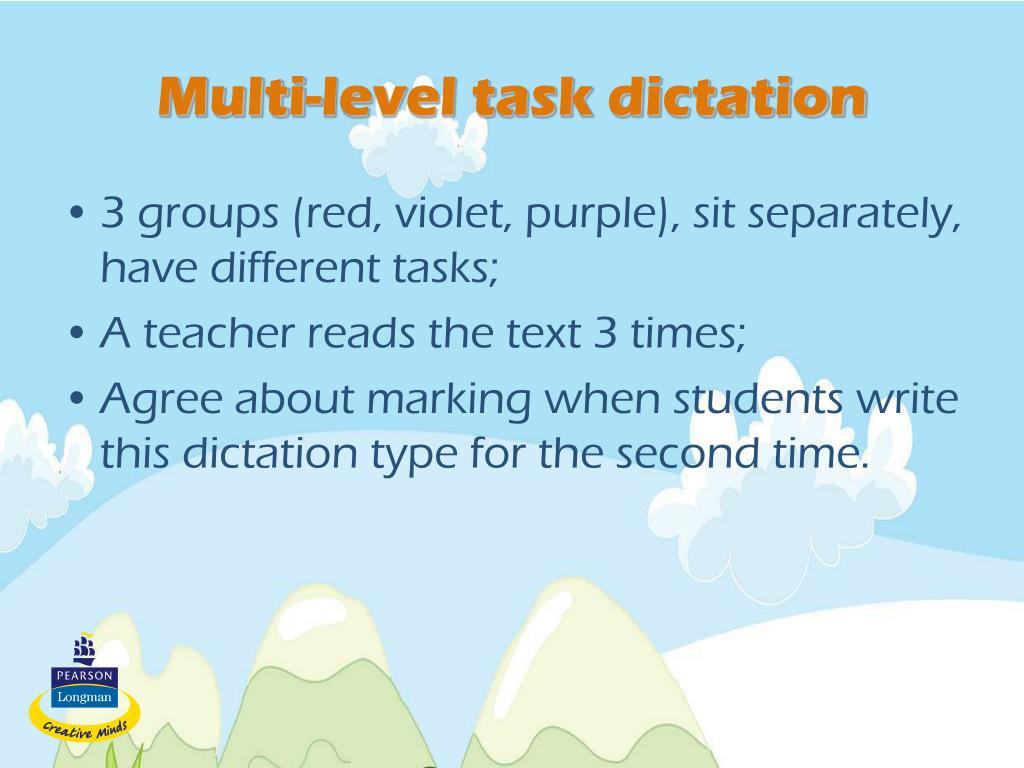 Multi-level task dictation

• 3 groups (red, violet, purple), sit separately, have different tasks;
• A teacher reads the text 3 times;
• Agree about marking when students write this dictation type for the second time.

PEARSON
Longman
Creative Minds